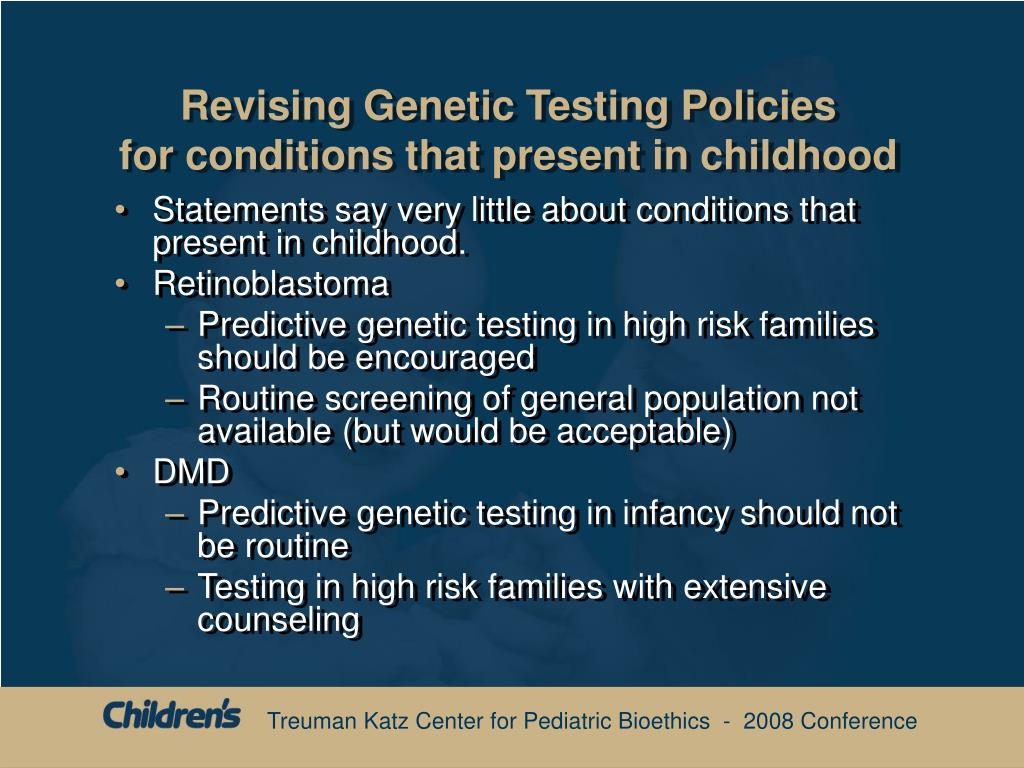 Revising Genetic Testing Policies
for conditions that present in childhood

• Statements say very little about conditions that present in childhood.
• Retinoblastoma
– Predictive genetic testing in high risk families should be encouraged
– Routine screening of general population not available (but would be acceptable)
• DMD
– Predictive genetic testing in infancy should not be routine
– Testing in high risk families with extensive counseling

Children's Treuman Katz Center for Pediatric Bioethics - 2008 Conference